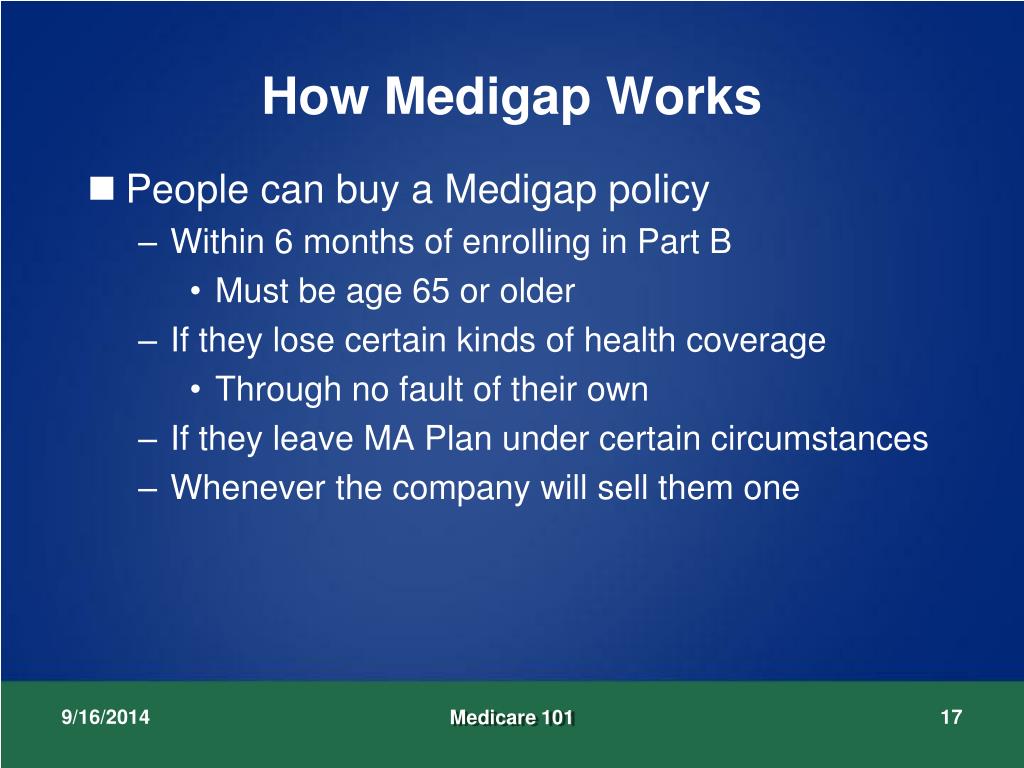 How Medigap Works

■ People can buy a Medigap policy
– Within 6 months of enrolling in Part B
• Must be age 65 or older
– If they lose certain kinds of health coverage
• Through no fault of their own
– If they leave MA Plan under certain circumstances
– Whenever the company will sell them one

9/16/2014

Medicare 101

17